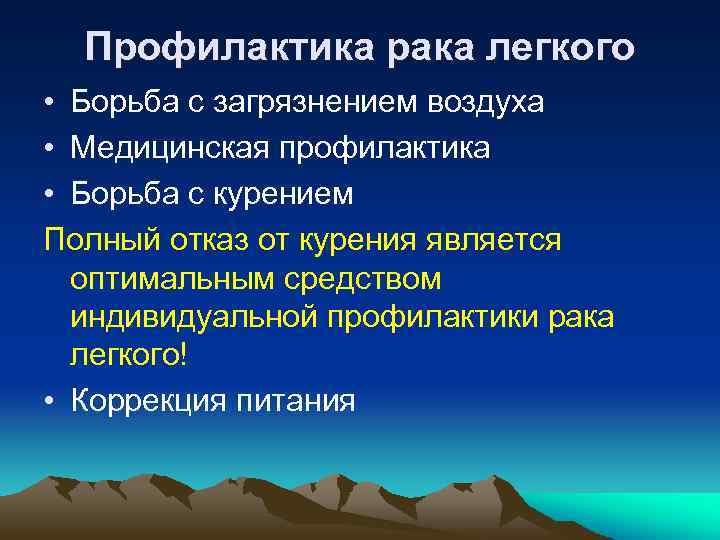 Профилактика рака легкого

• Борьба с загрязнением воздуха
• Медицинская профилактика
• Борьба с курением

Полный отказ от курения является оптимальным средством индивидуальной профилактики рака легкого!

• Коррекция питания